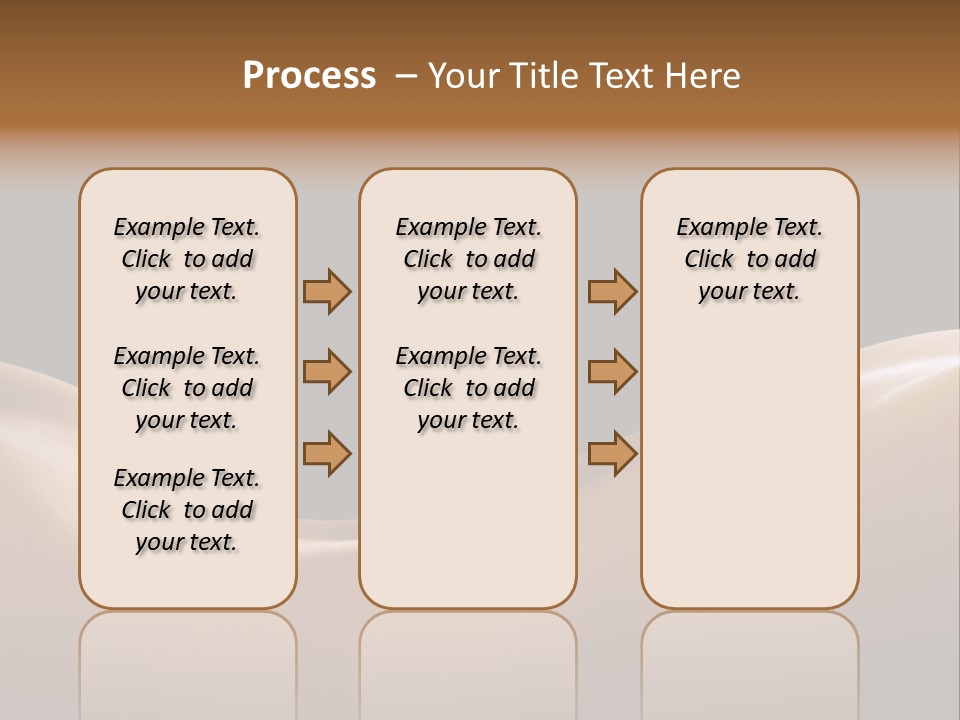 Process – Your Title Text Here

Example Text. Click to add your text.

Example Text. Click to add your text.

Example Text. Click to add your text.

Example Text. Click to add your text.

Example Text. Click to add your text.

Example Text. Click to add your text.